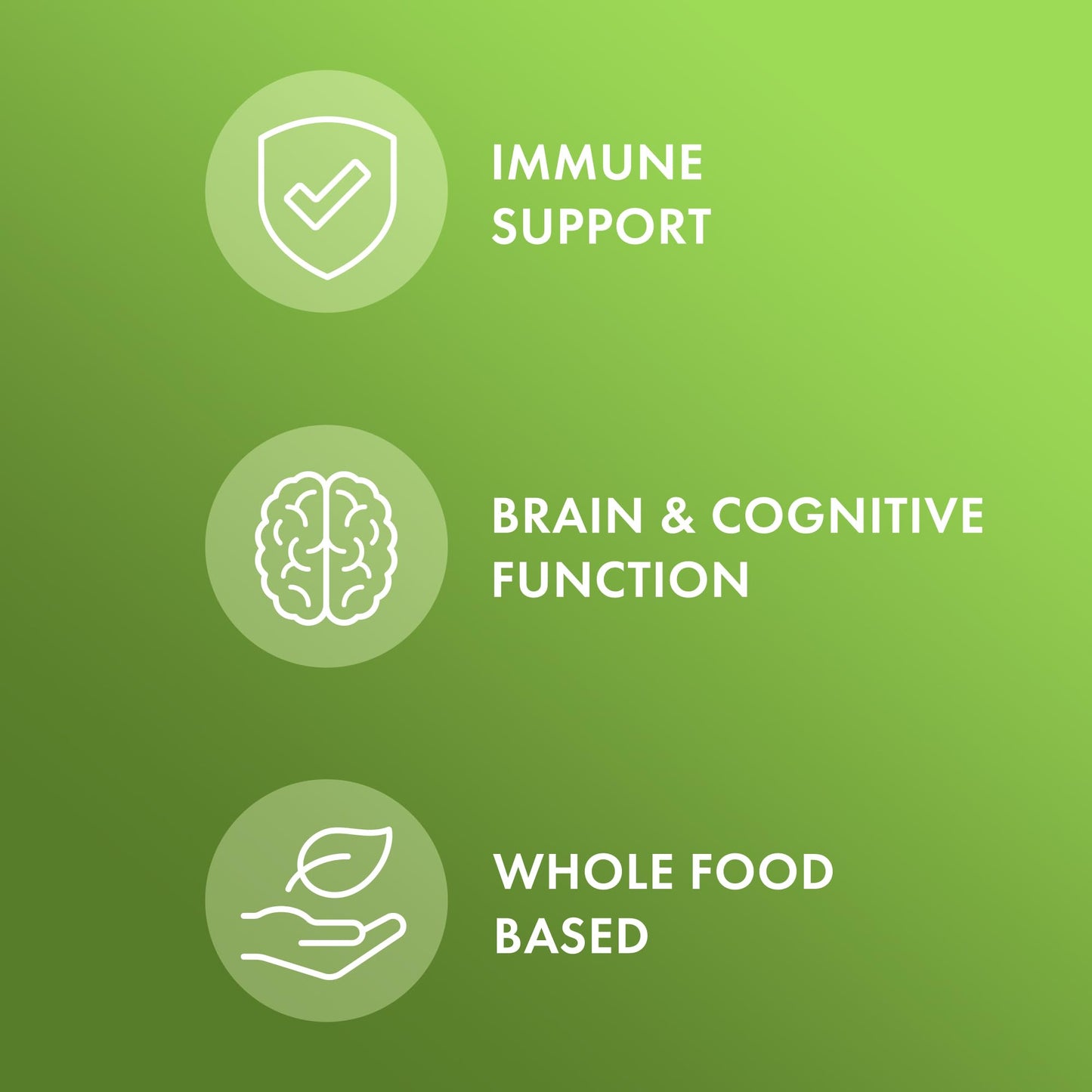 IMMUNE
SUPPORT

BRAIN & COGNITIVE
FUNCTION

WHOLE FOOD
BASED